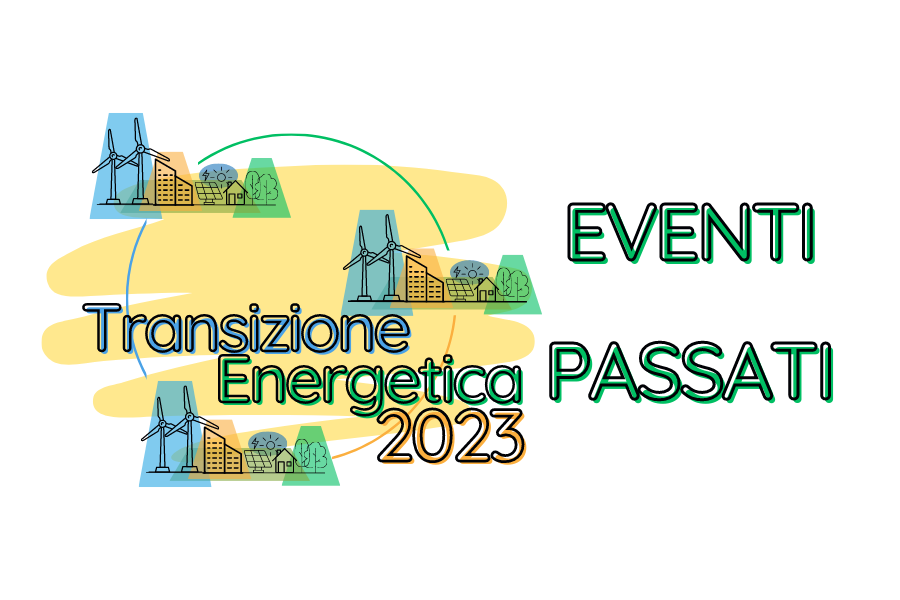 Transizione Energetica 2023

EVENTI PASSATI